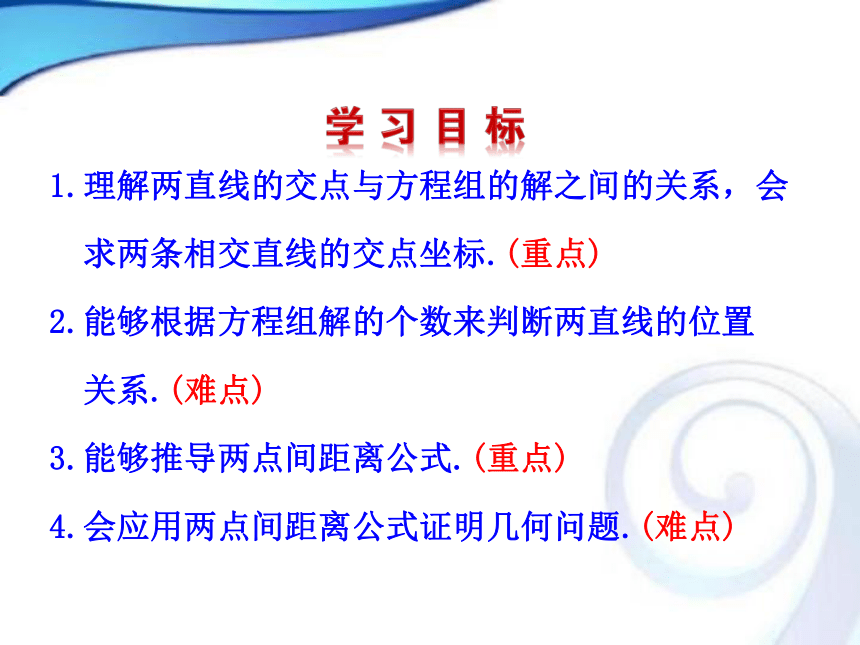 学习目标

1.理解两直线的交点与方程组的解之间的关系，会求两条相交直线的交点坐标.(重点)

2.能够根据方程组解的个数来判断两直线的位置关系.(难点)

3.能够推导两点间距离公式.(重点)

4.会应用两点间距离公式证明几何问题.(难点)